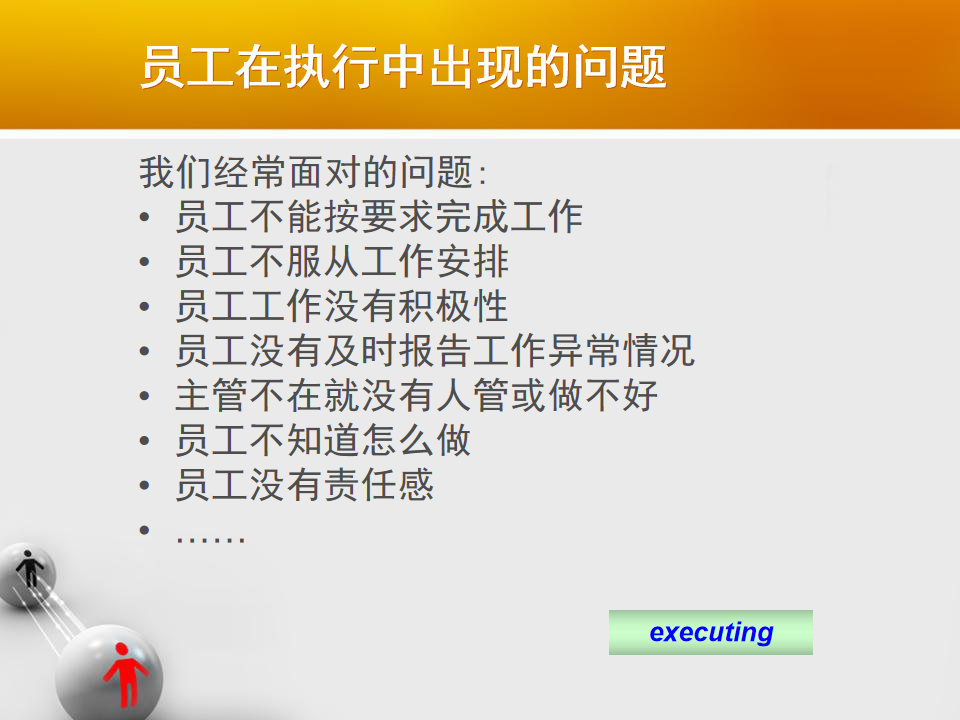 员工在执行中出现的问题

我们经常面对的问题:
• 员工不能按要求完成工作
• 员工不服从工作安排
• 员工工作没有积极性
• 员工没有及时报告工作异常情况
• 主管不在就没有人管或做不好
• 员工不知道怎么做
• 员工没有责任感
• ……

executing